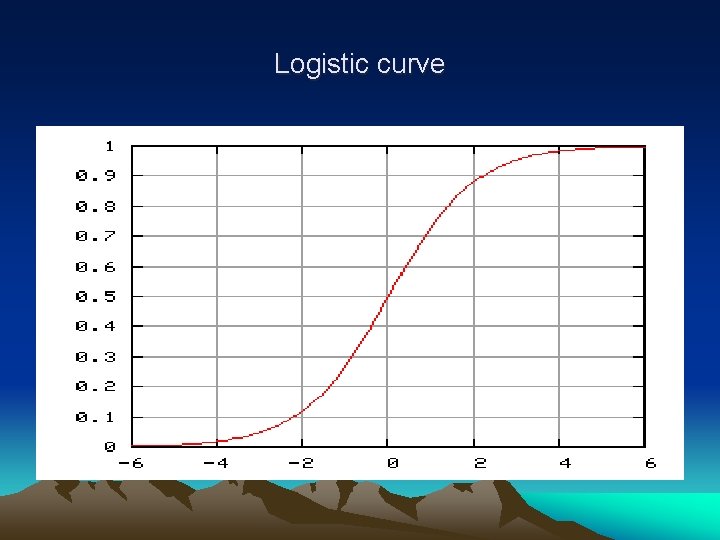 Logistic curve

1
0.9
0.8
0.7
0.6
0.5
0.4
0.3
0.2
0.1
0

-6 -4 -2 0 2 4 6